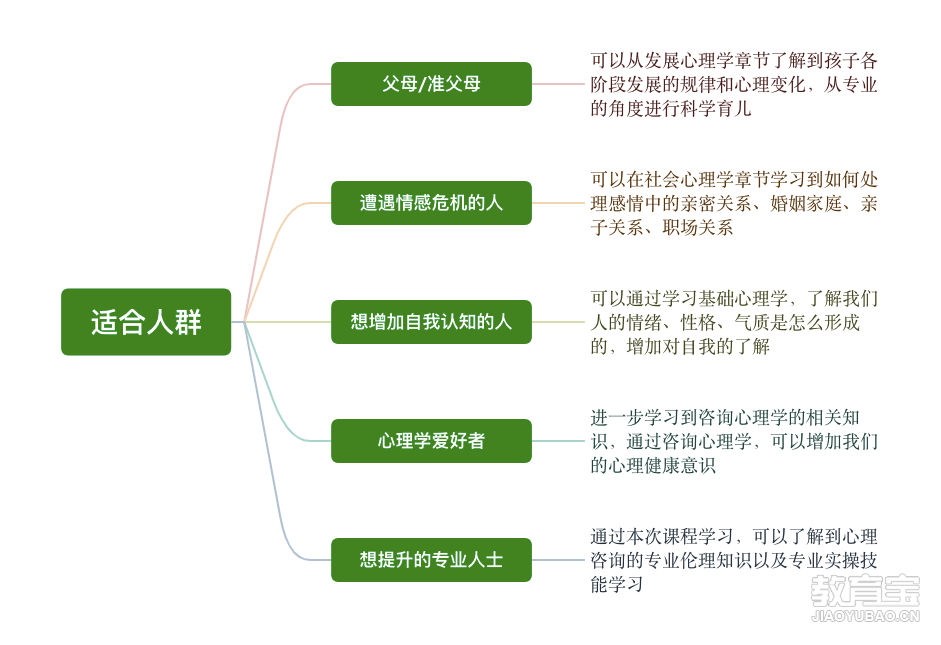 适合人群

父母/准父母

可以从发展心理学章节了解到孩子各阶段发展的规律和心理变化，从专业的角度进行科学育儿

遭遇情感危机的人

可以在社会心理学章节学习到如何处理感情中的亲密关系、婚姻家庭、亲子关系、职场关系

想增加自我认知的人

可以通过学习基础心理学，了解我们人的情绪、性格、气质是怎么形成的，增加对自我的了解

心理学爱好者

进一步学习到咨询心理学的相关知识，通过咨询心理学，可以增加我们的心理健康意识

想提升的专业人士

通过本次课程学习，可以了解到心理咨询的专业伦理知识以及专业实操技能学习

教育宝
JIAOYUBAO.CN